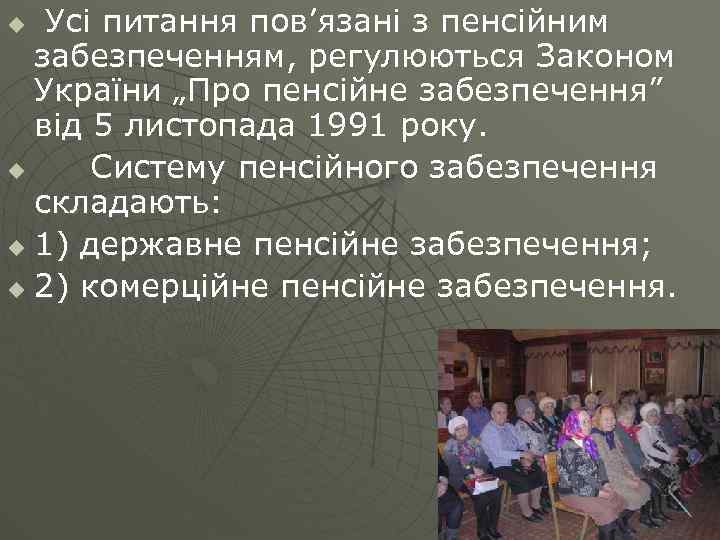 Усі питання пов’язані з пенсійним забезпеченням, регулюються Законом України „Про пенсійне забезпечення” від 5 листопада 1991 року.

Систему пенсійного забезпечення складають:

1) державне пенсійне забезпечення;

2) комерційне пенсійне забезпечення.